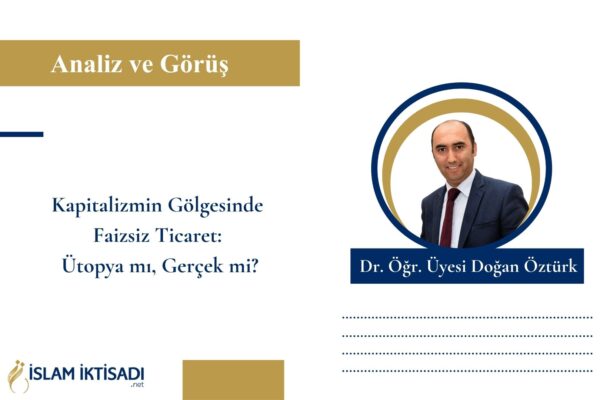 Analiz ve Görüş

Kapitalizmin Gölgesinde Faizsiz Ticaret: Ütopya mı, Gerçek mi?

Dr. Öğr. Üyesi Doğan Öztürk

İSLAM İKTİSADI .net